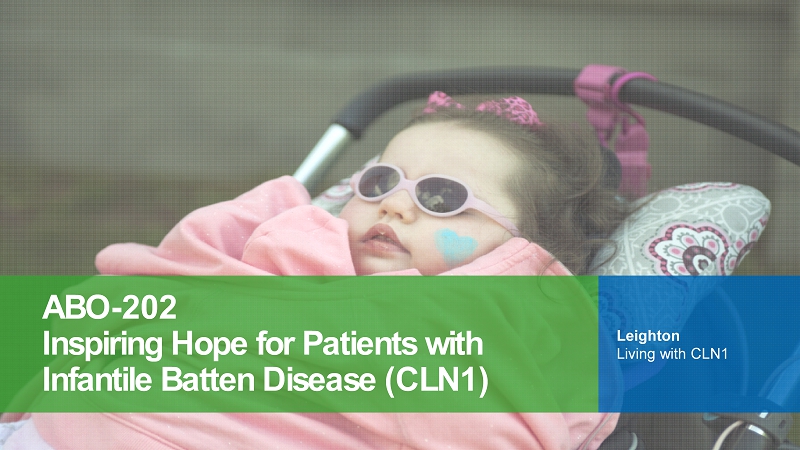 ABO-202
Inspiring Hope for Patients with Infantile Batten Disease (CLN1)

Leighton
Living with CLN1